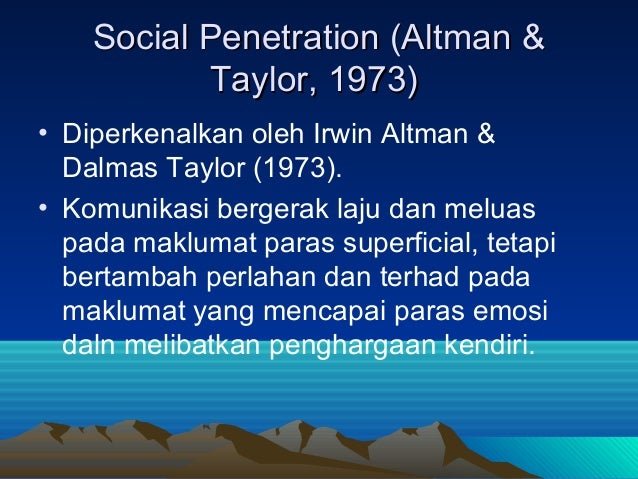 Social Penetration (Altman & Taylor, 1973)

• Diperkenalkan oleh Irwin Altman & Dalmas Taylor (1973).

• Komunikasi bergerak laju dan meluas pada maklumat paras superficial, tetapi bertambah perlahan dan terhad pada maklumat yang mencapai paras emosi daln melibatkan penghargaan kendiri.